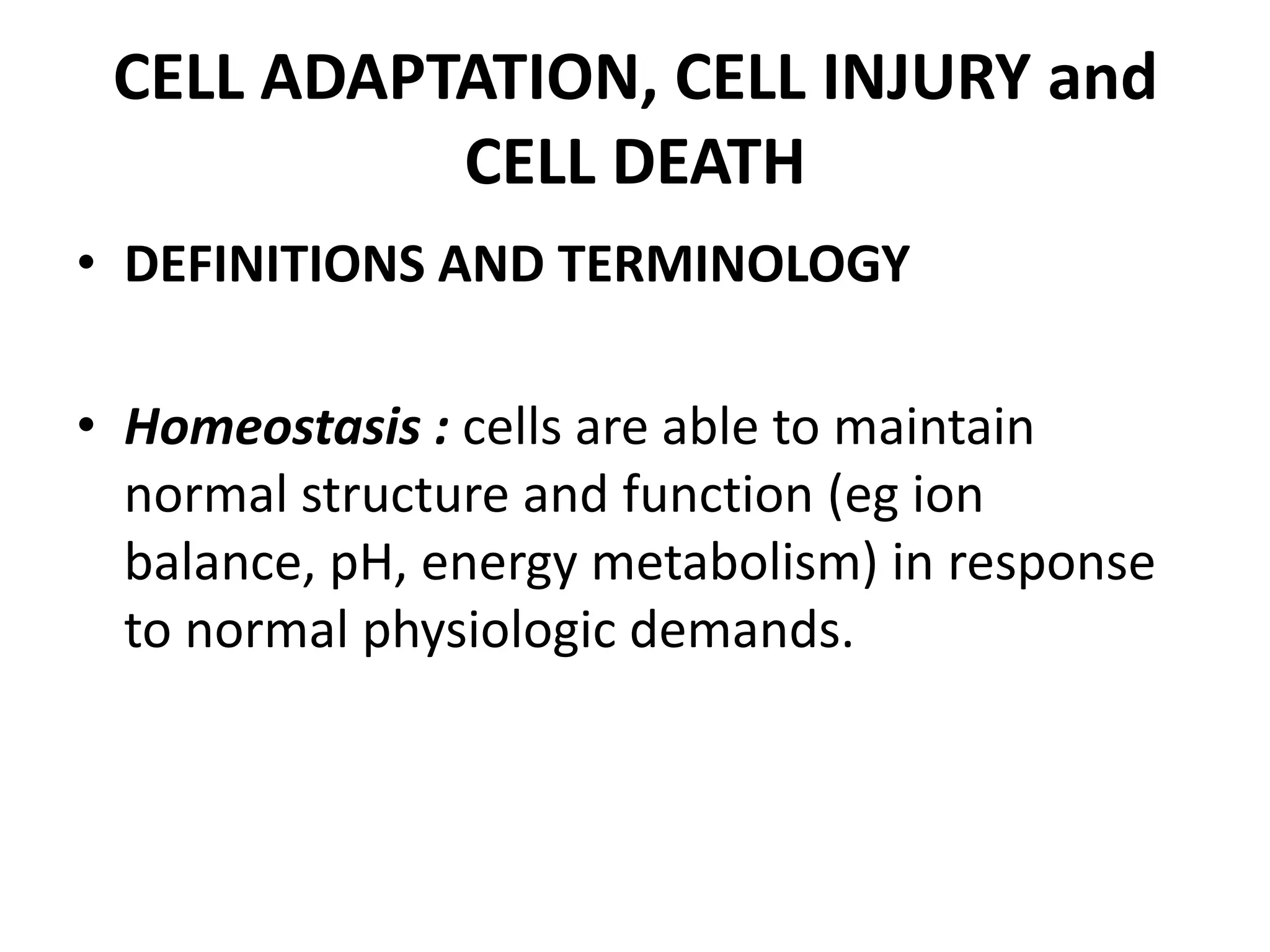 CELL ADAPTATION, CELL INJURY and CELL DEATH

• DEFINITIONS AND TERMINOLOGY

• Homeostasis : cells are able to maintain normal structure and function (eg ion balance, pH, energy metabolism) in response to normal physiologic demands.